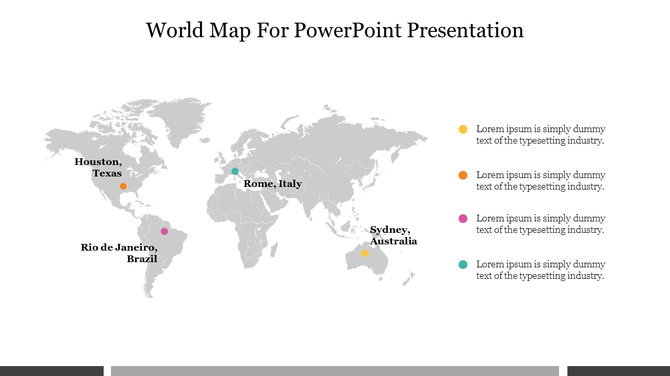 World Map For PowerPoint Presentation

Houston, Texas

Rome, Italy

Rio de Janeiro, Brazil

Sydney, Australia

Lorem ipsum is simply dummy text of the typesetting industry.

Lorem ipsum is simply dummy text of the typesetting industry.

Lorem ipsum is simply dummy text of the typesetting industry.

Lorem ipsum is simply dummy text of the typesetting industry.